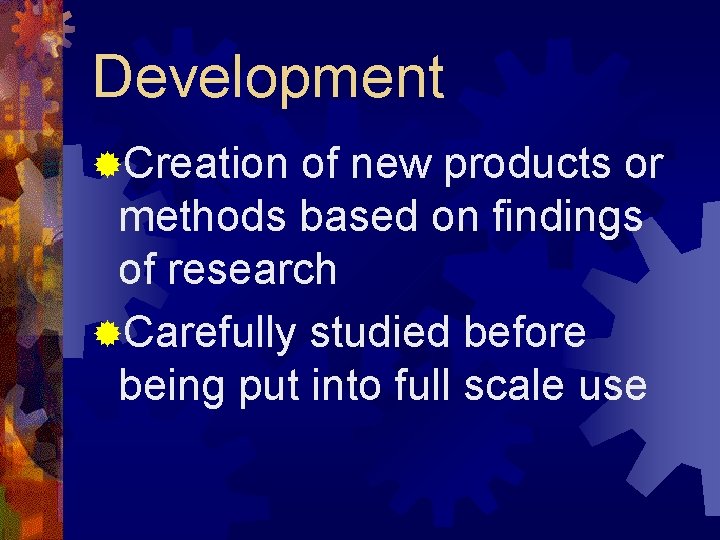 Development

Creation of new products or methods based on findings of research

Carefully studied before being put into full scale use